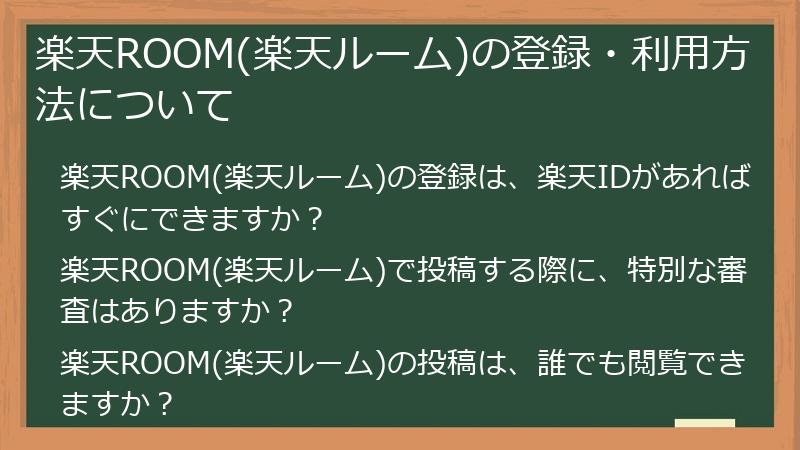 楽天ROOM(楽天ルーム)の登録・利用方法について

楽天ROOM(楽天ルーム)の登録は、楽天IDがあればすぐにできますか？

楽天ROOM(楽天ルーム)で投稿する際に、特別な審査はありますか？

楽天ROOM(楽天ルーム)の投稿は、誰でも閲覧できますか？